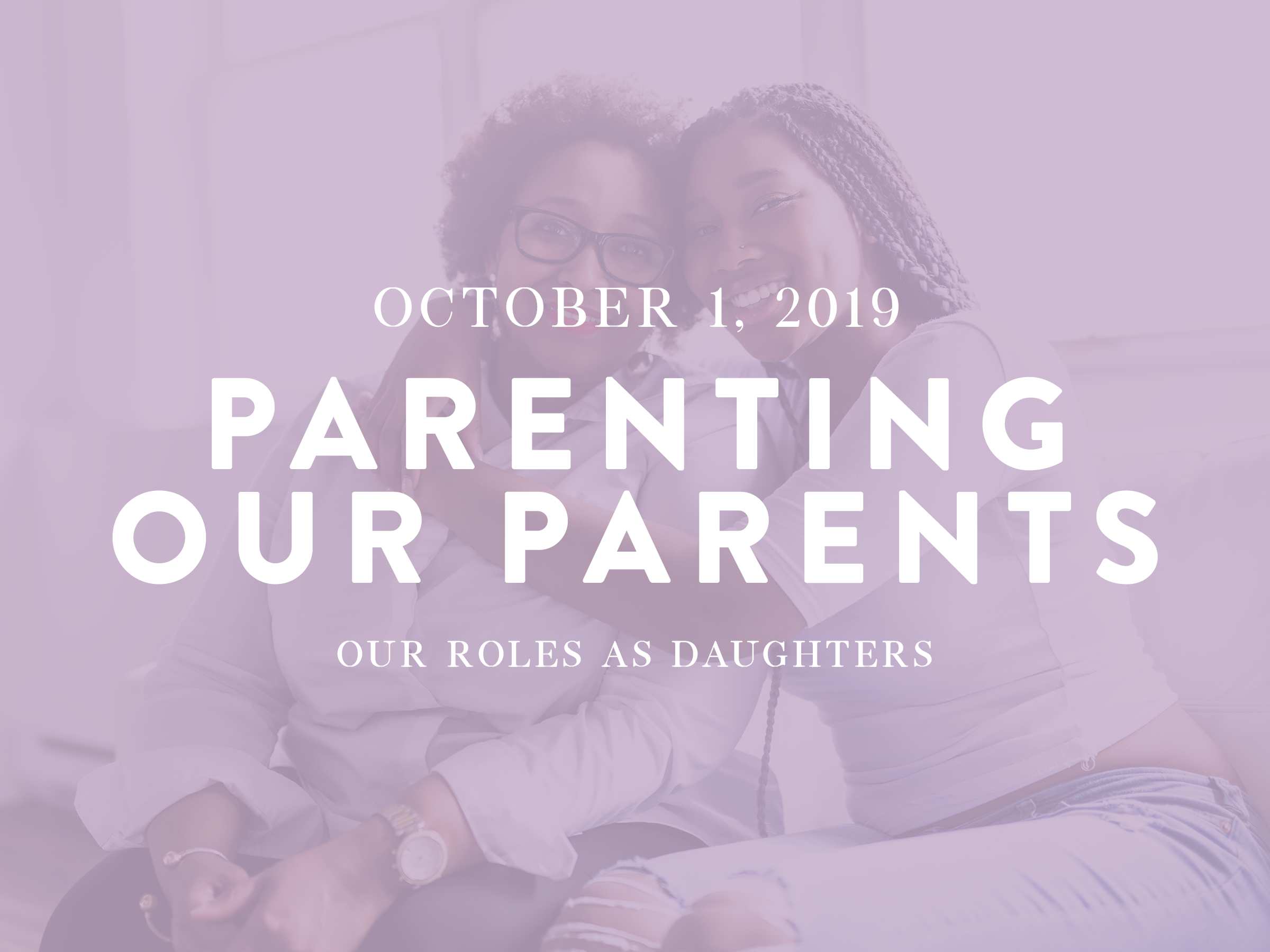 OCTOBER 1, 2019

PARENTING OUR PARENTS

OUR ROLES AS DAUGHTERS